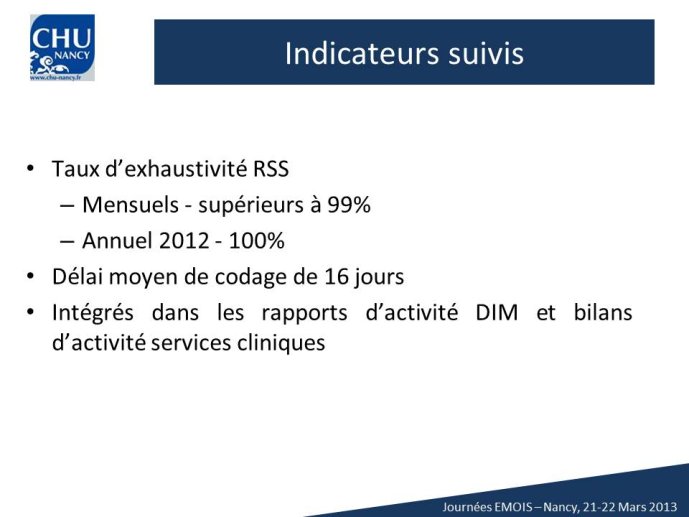 CHU
NANCY
www.chu-nancy.fr

Indicateurs suivis

• Taux d'exhaustivité RSS
– Mensuels - supérieurs à 99%
– Annuel 2012 - 100%
• Délai moyen de codage de 16 jours
• Intégrés dans les rapports d'activité DIM et bilans d'activité services cliniques

Journées EMOIS – Nancy, 21-22 Mars 2013